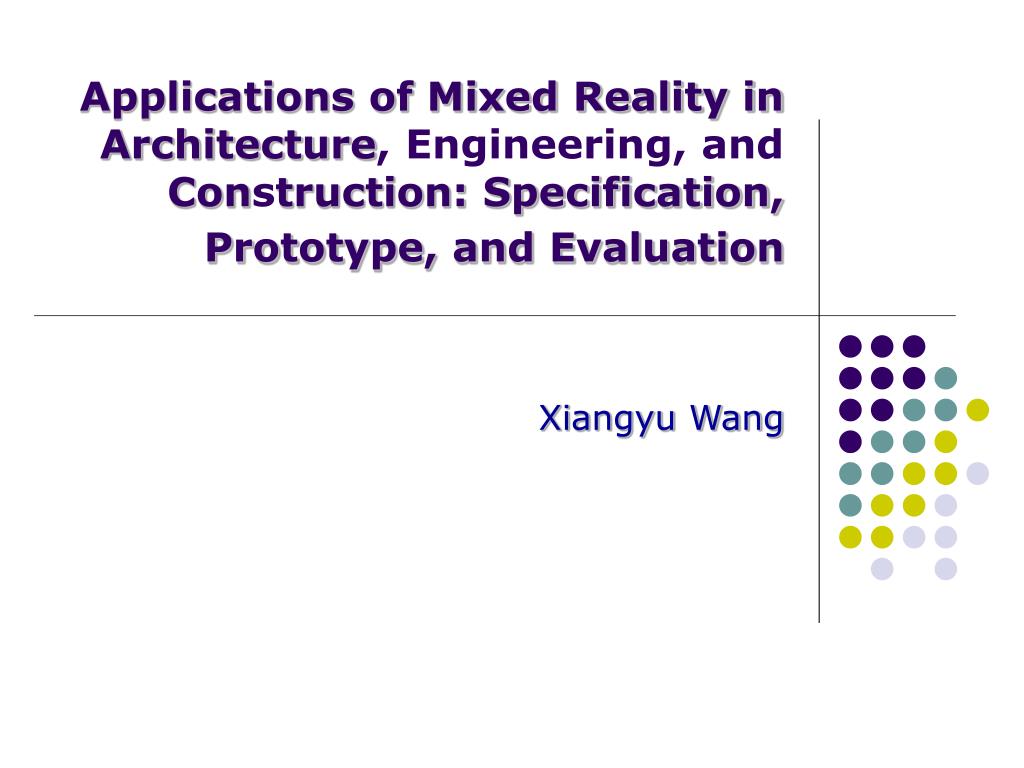 Applications of Mixed Reality in Architecture, Engineering, and Construction: Specification, Prototype, and Evaluation

Xiangyu Wang